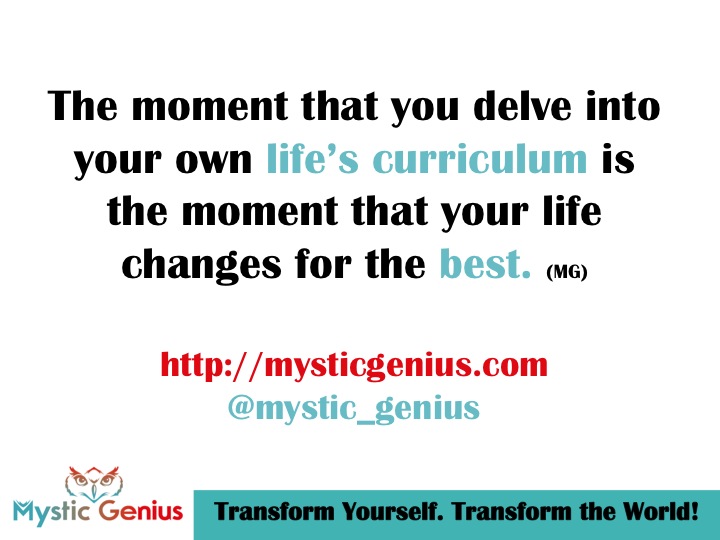 The moment that you delve into your own life's curriculum is the moment that your life changes for the best. (MG)

http://mysticgenius.com
@mystic_genius

Mystic Genius

Transform Yourself. Transform the World!